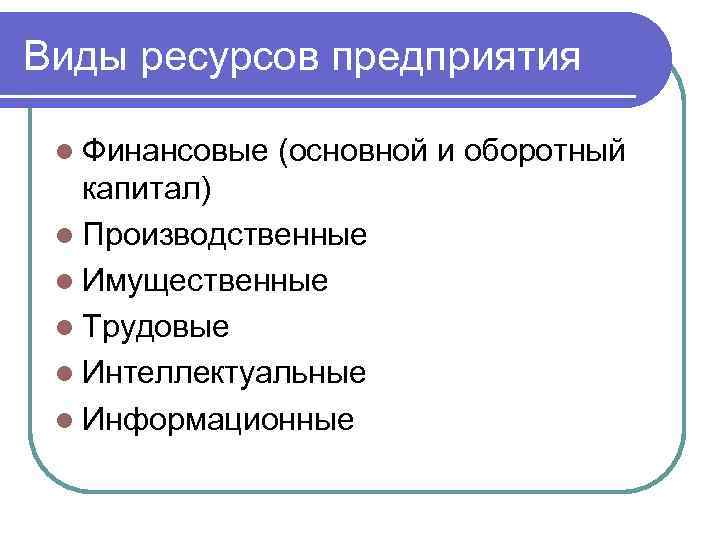 Виды ресурсов предприятия

- Финансовые (основной и оборотный капитал)
- Производственные
- Имущественные
- Трудовые
- Интеллектуальные
- Информационные